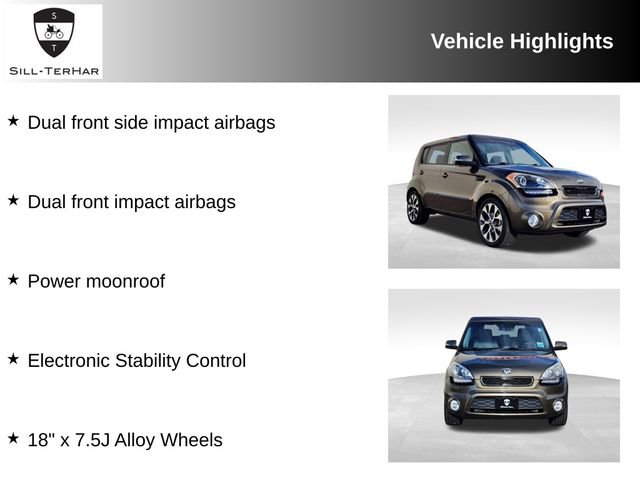 S
T
SILL-TERHAR

Vehicle Highlights

★ Dual front side impact airbags

★ Dual front impact airbags

★ Power moonroof

★ Electronic Stability Control

★ 18" x 7.5J Alloy Wheels